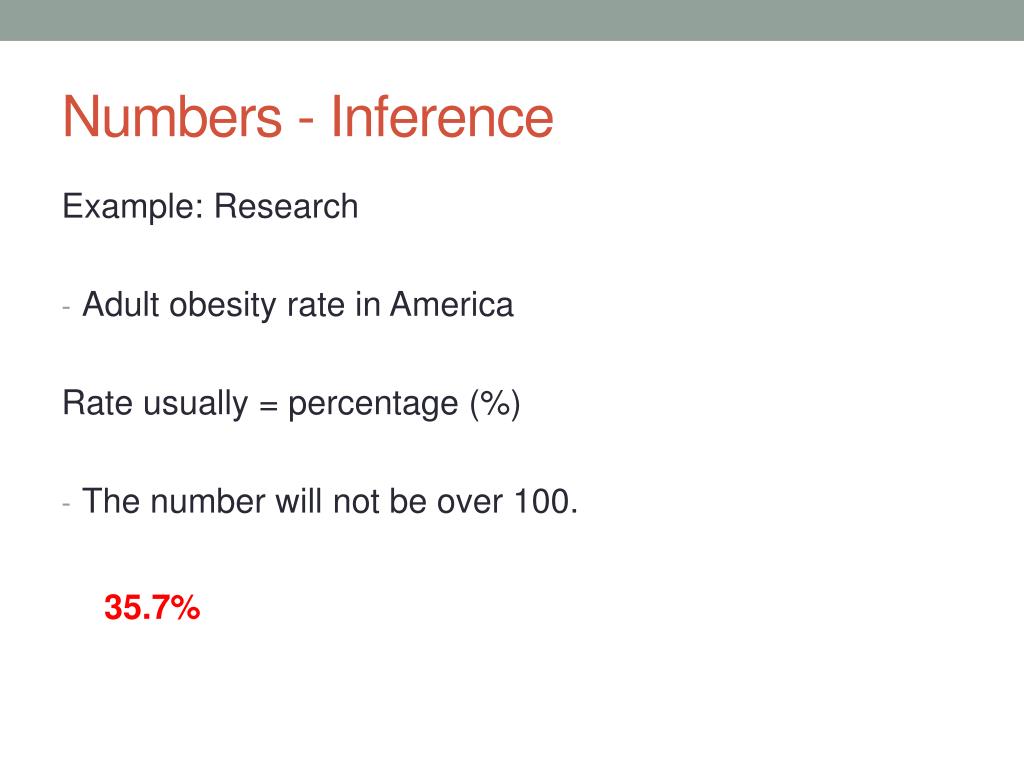 Numbers - Inference

Example: Research

- Adult obesity rate in America

Rate usually = percentage (%)

- The number will not be over 100.

35.7%